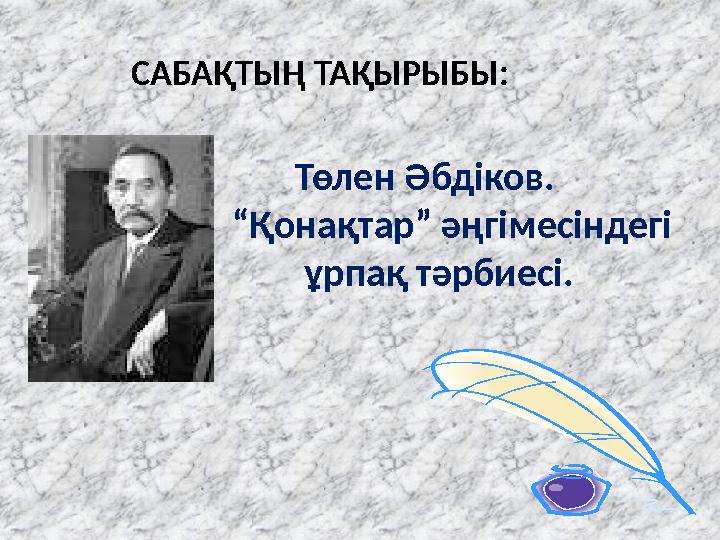 САБАҚТЫҢ ТАҚЫРЫБЫ:

Төлен Әбдіков. “Қонақтар” әңгімесіндегі ұрпақ тәрбиесі.